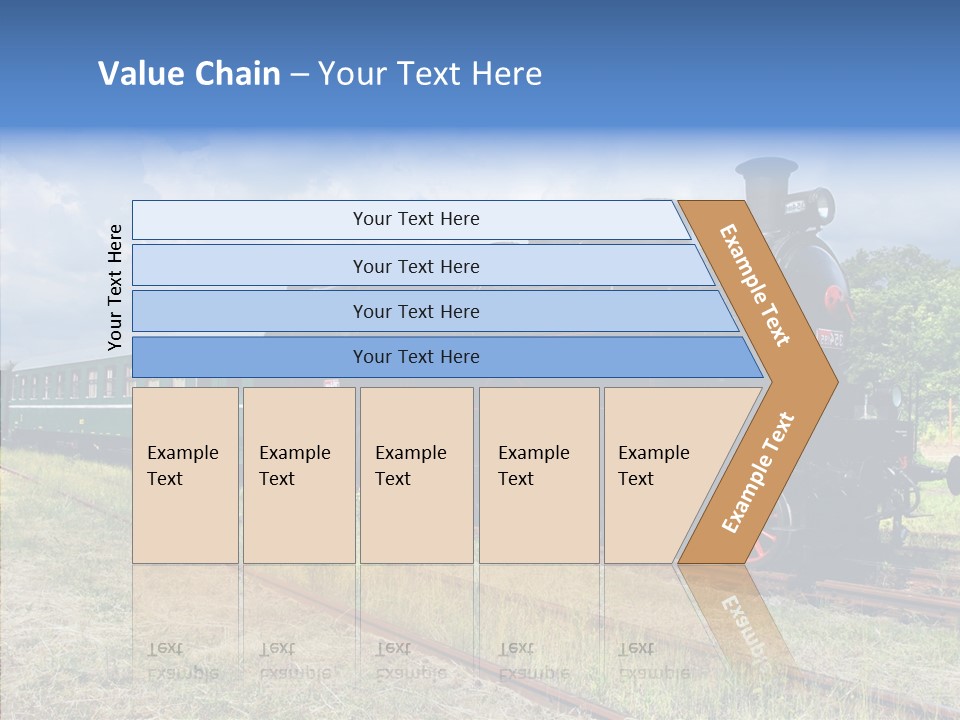 Value Chain – Your Text Here

Your Text Here

Your Text Here

Your Text Here

Your Text Here

Your Text Here

Example Text

Example Text

Example Text

Example Text

Example Text

Example Text

Example Text